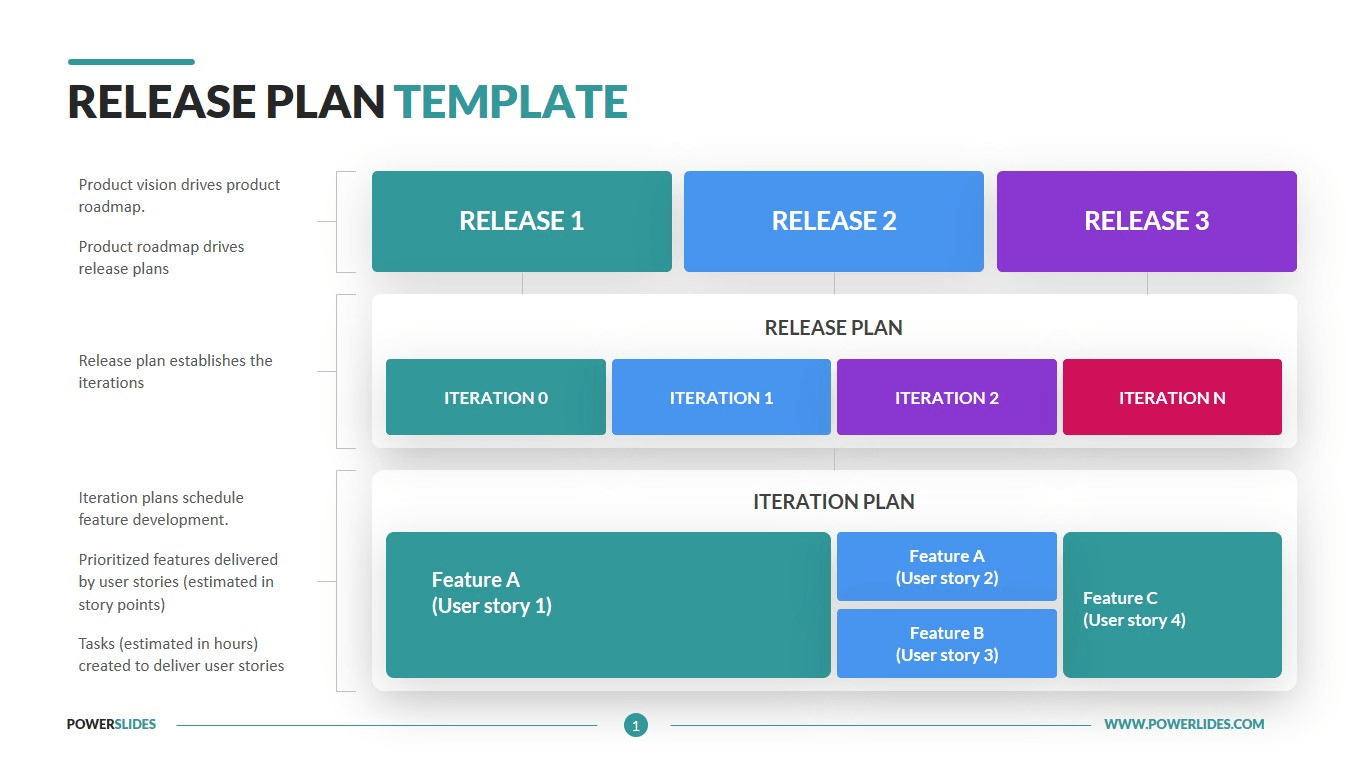 RELEASE PLAN TEMPLATE

Product vision drives product roadmap.

Product roadmap drives release plans

RELEASE 1

RELEASE 2

RELEASE 3

Release plan establishes the iterations

RELEASE PLAN

ITERATION 0

ITERATION 1

ITERATION 2

ITERATION N

Iteration plans schedule feature development.

Prioritized features delivered by user stories (estimated in story points)

Tasks (estimated in hours) created to deliver user stories

ITERATION PLAN

Feature A
(User story 1)

Feature A
(User story 2)

Feature B
(User story 3)

Feature C
(User story 4)

POWERSLIDES

1

WWW.POWERLIDES.COM